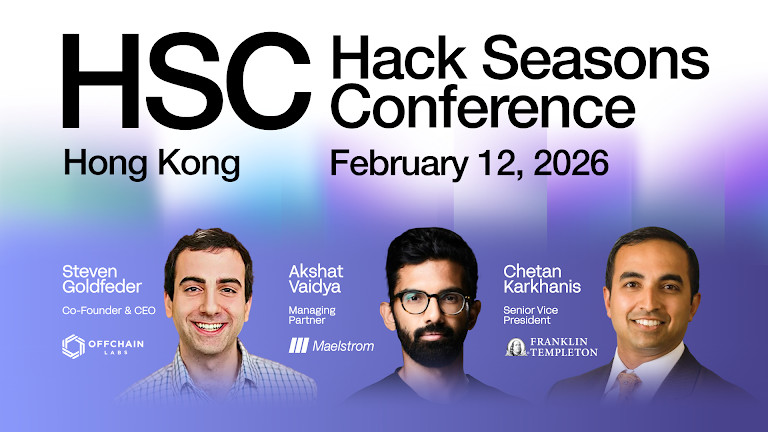 HSC Hack Seasons Conference

Hong Kong February 12, 2026

Steven Goldfeder
Co-Founder & CEO
OFFCHAIN LABS

Akshat Vaidya
Managing Partner
Maelstrom

Chetan Karkhanis
Senior Vice President
FRANKLIN TEMPLETON